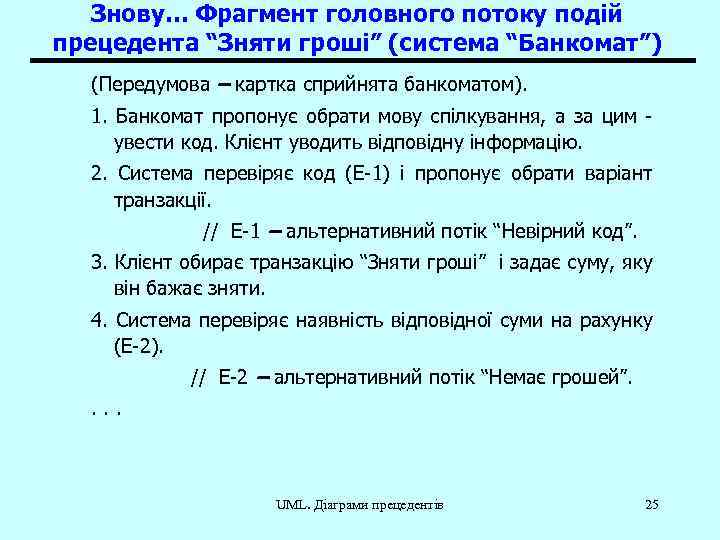 Знову... Фрагмент головного потоку подій прецедента “Зняти гроші” (система “Банкомат”)

(Передумова – картка сприйнята банкоматом).

1. Банкомат пропонує обрати мову спілкування, а за цим - увести код. Клієнт уводить відповідну інформацію.

2. Система перевіряє код (Е-1) і пропонує обрати варіант транзакції.

// Е-1 – альтернативний потік “Невірний код”.

3. Клієнт обирає транзакцію “Зняти гроші” і задає суму, яку він бажає зняти.

4. Система перевіряє наявність відповідної суми на рахунку (Е-2).

// Е-2 – альтернативний потік “Немає грошей”.

. . .

UML. Діаграми прецедентів

25